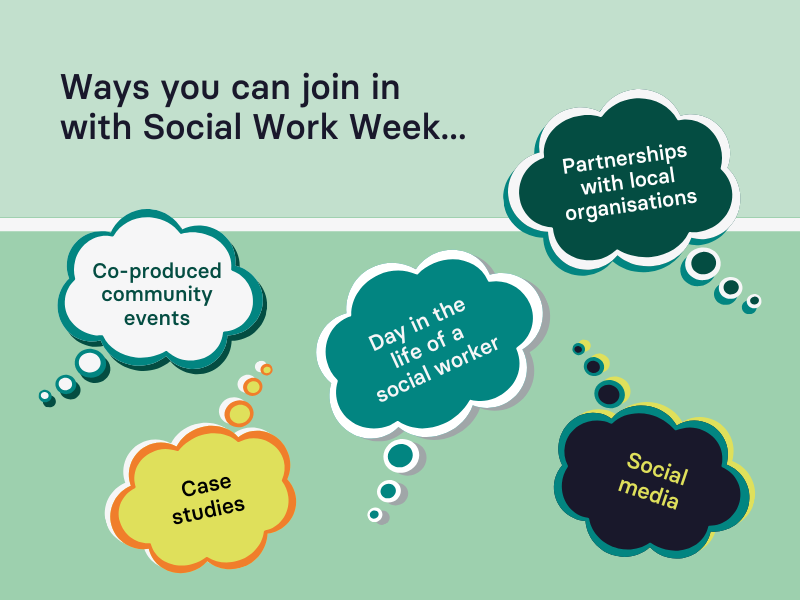 Ways you can join in with Social Work Week...

Partnerships with local organisations

Co-produced community events

Day in the life of a social worker

Case studies

Social media